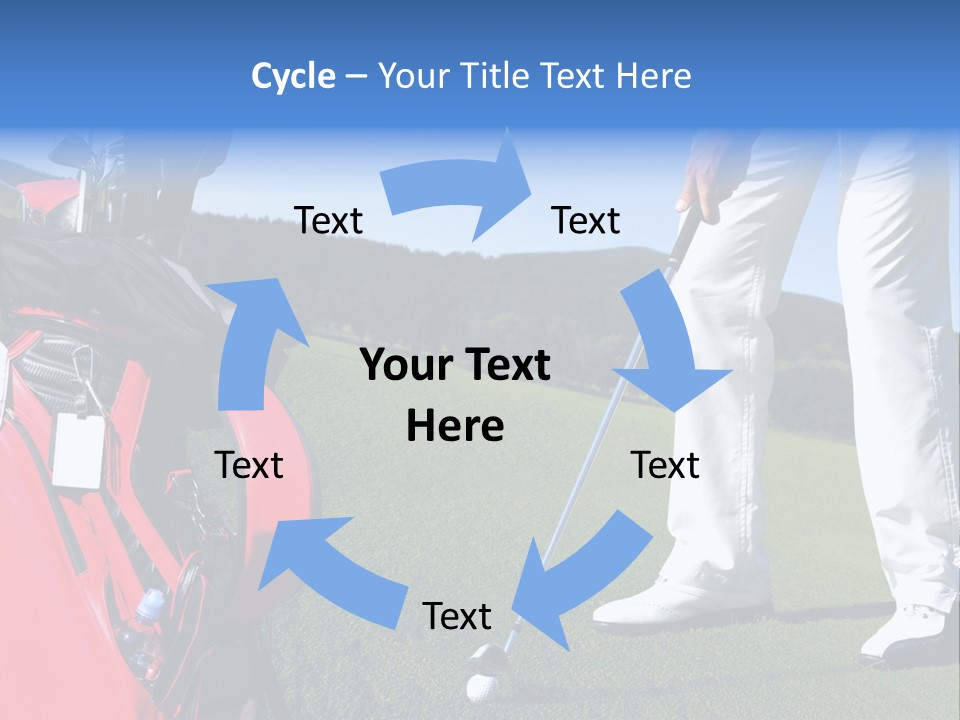 Cycle – Your Title Text Here

Text

Text

Your Text Here

Text

Text

Text